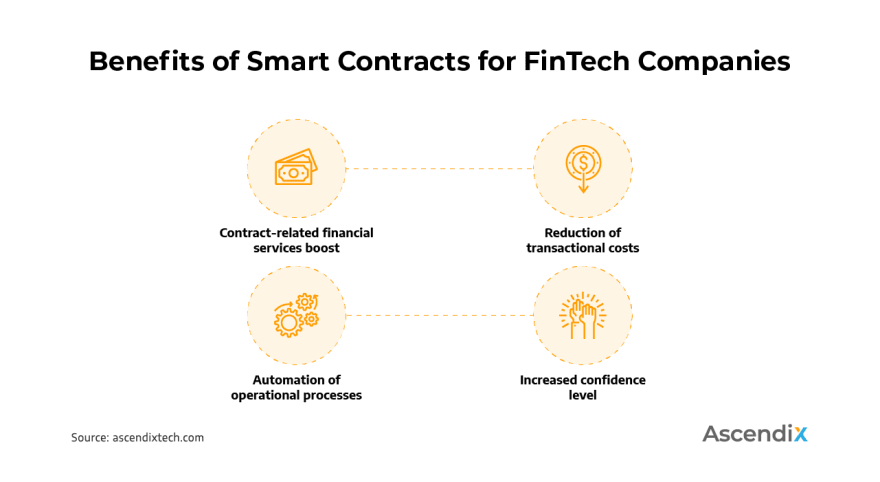 Benefits of Smart Contracts for FinTech Companies

Contract-related financial services boost

Reduction of transactional costs

Automation of operational processes

Increased confidence level

Source: ascendixtech.com

Ascendix